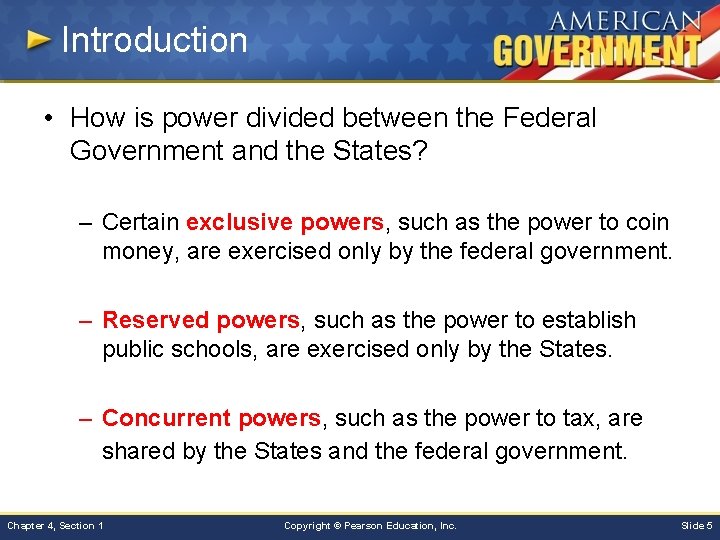 Introduction

AMERICAN GOVERNMENT

• How is power divided between the Federal Government and the States?

– Certain exclusive powers, such as the power to coin money, are exercised only by the federal government.

– Reserved powers, such as the power to establish public schools, are exercised only by the States.

– Concurrent powers, such as the power to tax, are shared by the States and the federal government.

Chapter 4, Section 1

Copyright © Pearson Education, Inc.

Slide 5